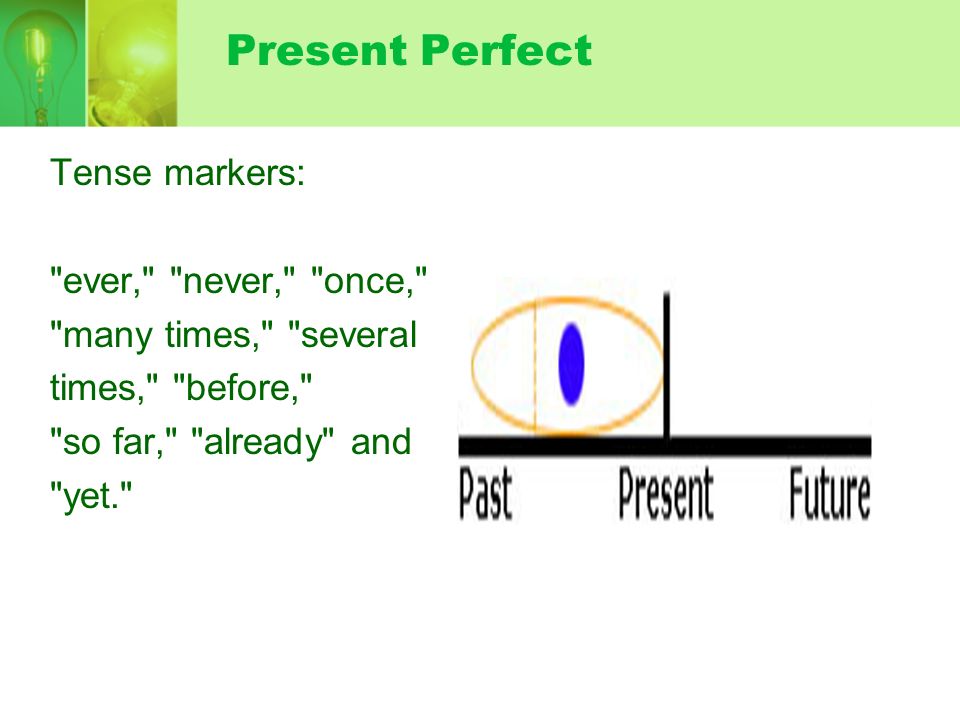 Present Perfect

Tense markers:

"ever," "never," "once," "many times," "several times," "before," "so far," "already" and "yet."

Past Present Future